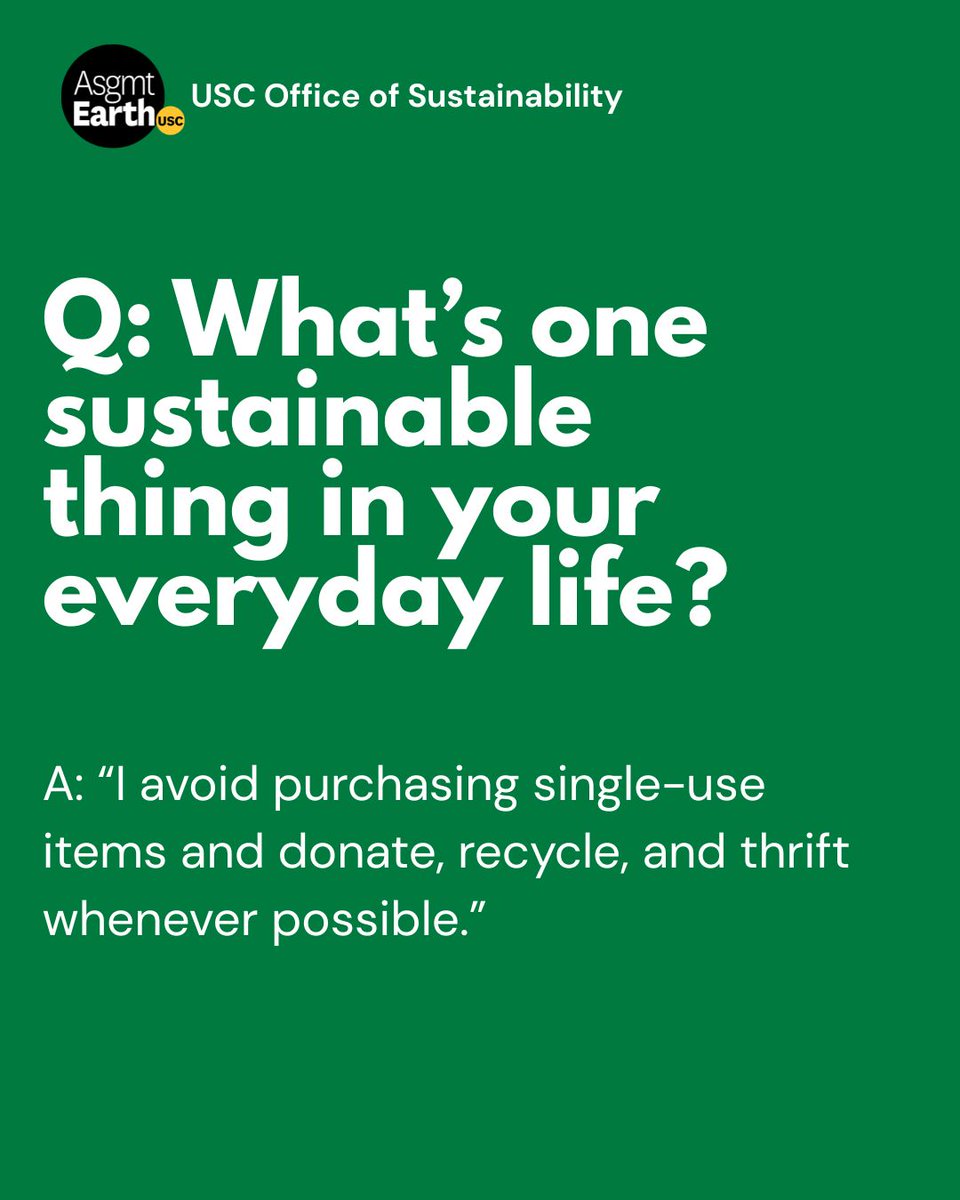 Asgmt Earth USC

USC Office of Sustainability

Q: What's one sustainable thing in your everyday life?

A: "I avoid purchasing single-use items and donate, recycle, and thrift whenever possible."